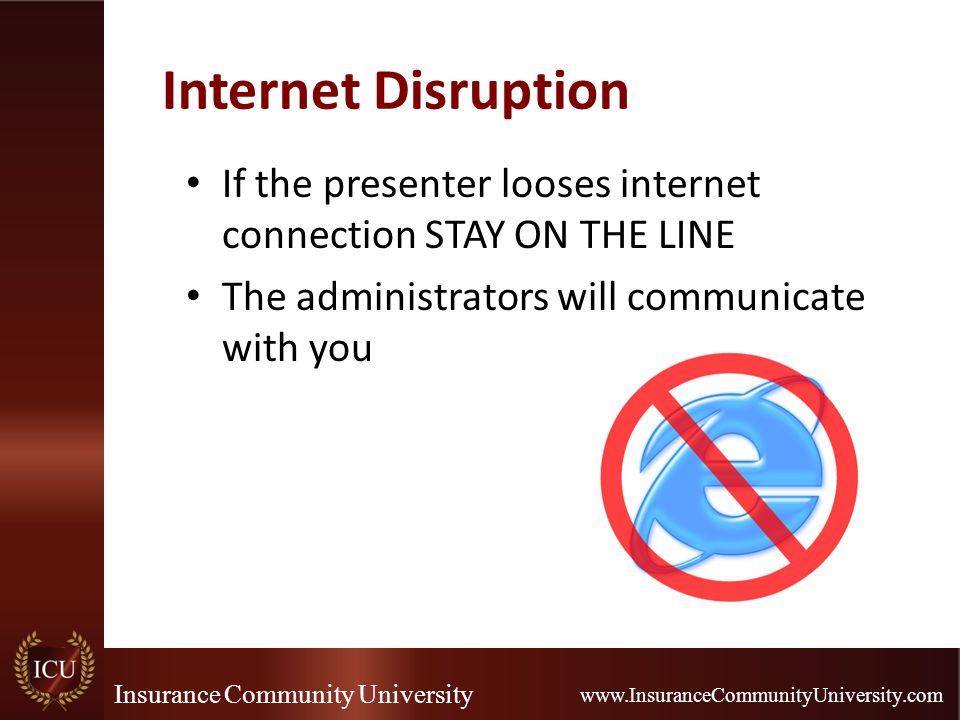 Internet Disruption

• If the presenter looses internet connection STAY ON THE LINE
• The administrators will communicate with you

ICU

Insurance Community University

www.InsuranceCommunityUniversity.com